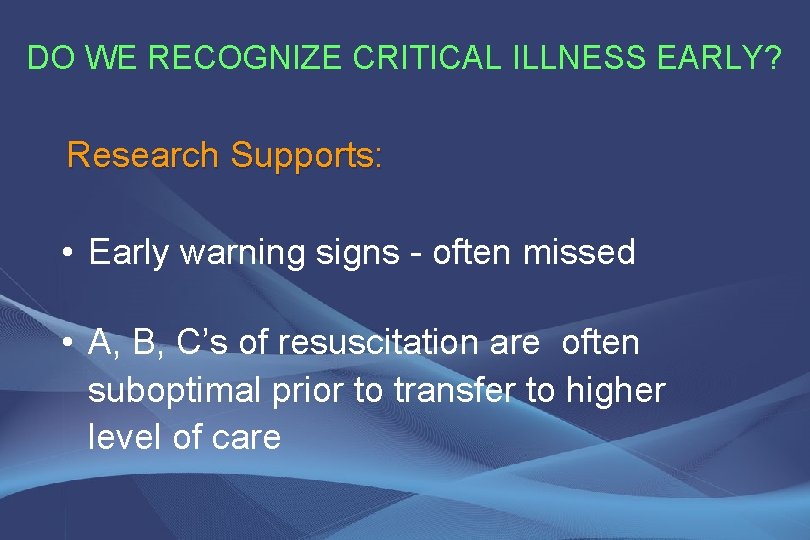 DO WE RECOGNIZE CRITICAL ILLNESS EARLY?

Research Supports:

• Early warning signs - often missed

• A, B, C’s of resuscitation are often suboptimal prior to transfer to higher level of care